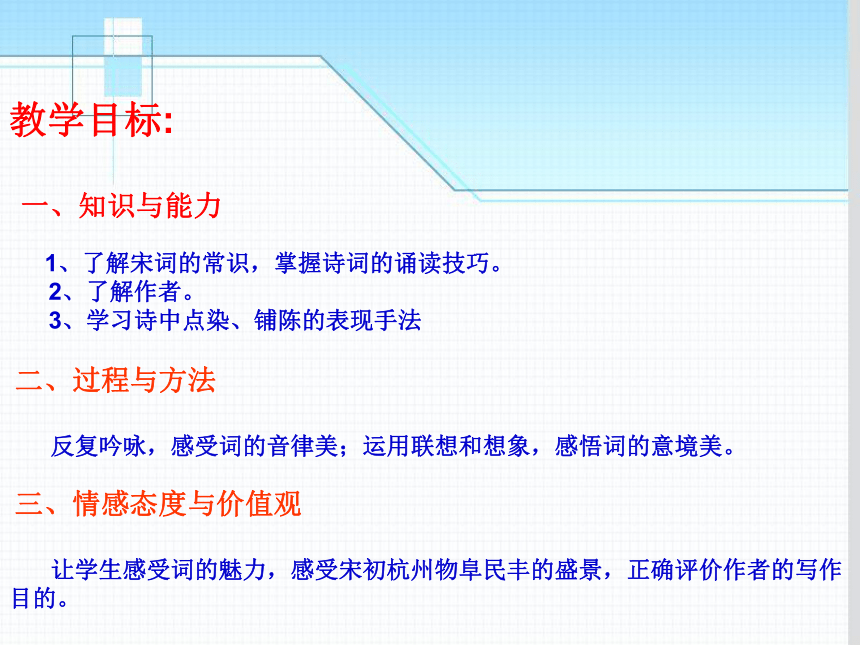 教学目标:

一、知识与能力

1、了解宋词的常识，掌握诗词的诵读技巧。
2、了解作者。
3、学习诗中点染、铺陈的表现手法

二、过程与方法

反复吟咏，感受词的音律美；运用联想和想象，感悟词的意境美。

三、情感态度与价值观

让学生感受词的魅力，感受宋初杭州物阜民丰的盛景，正确评价作者的写作目的。